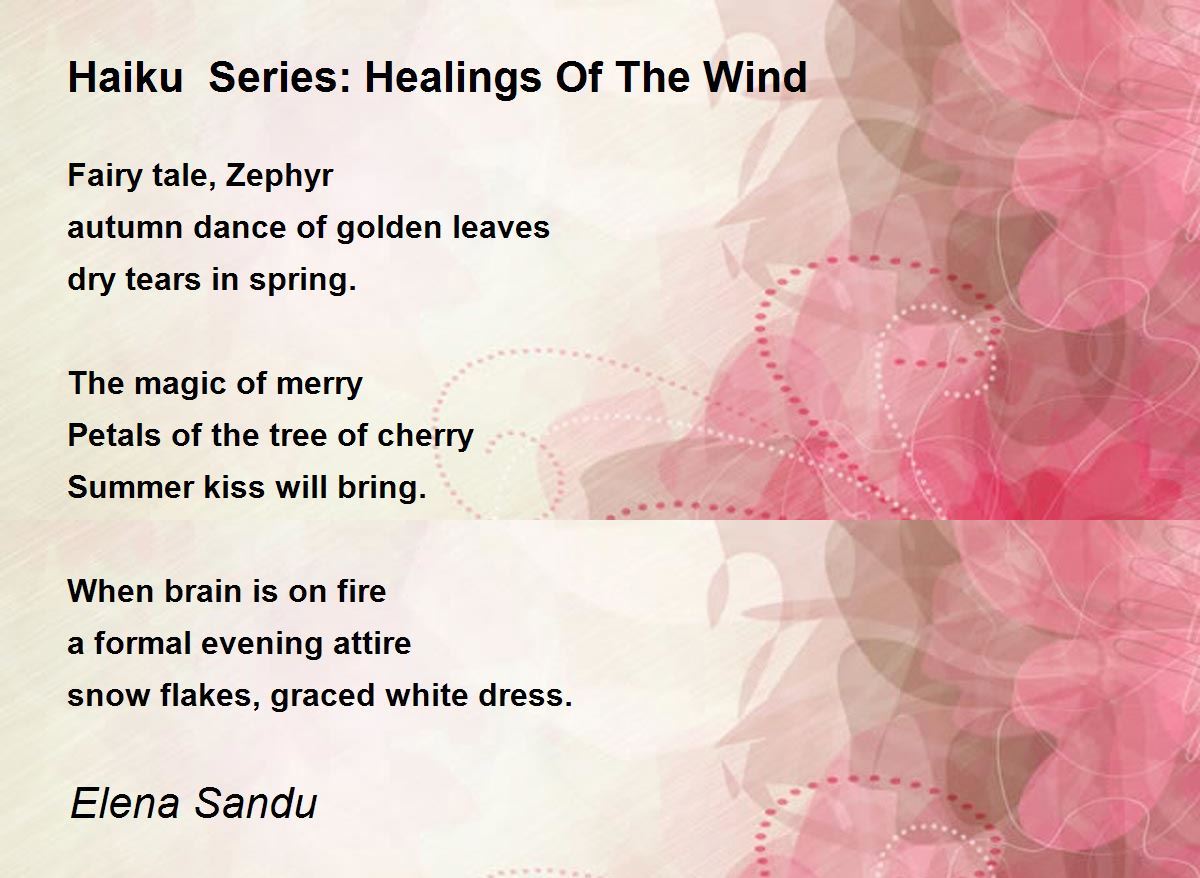 Haiku  Series: Healings Of The Wind

Fairy tale, Zephyr
autumn dance of golden leaves
dry tears in spring.

The magic of merry
Petals of the tree of cherry
Summer kiss will bring.

When brain is on fire
a formal evening attire
snow flakes, graced white dress.

Elena Sandu